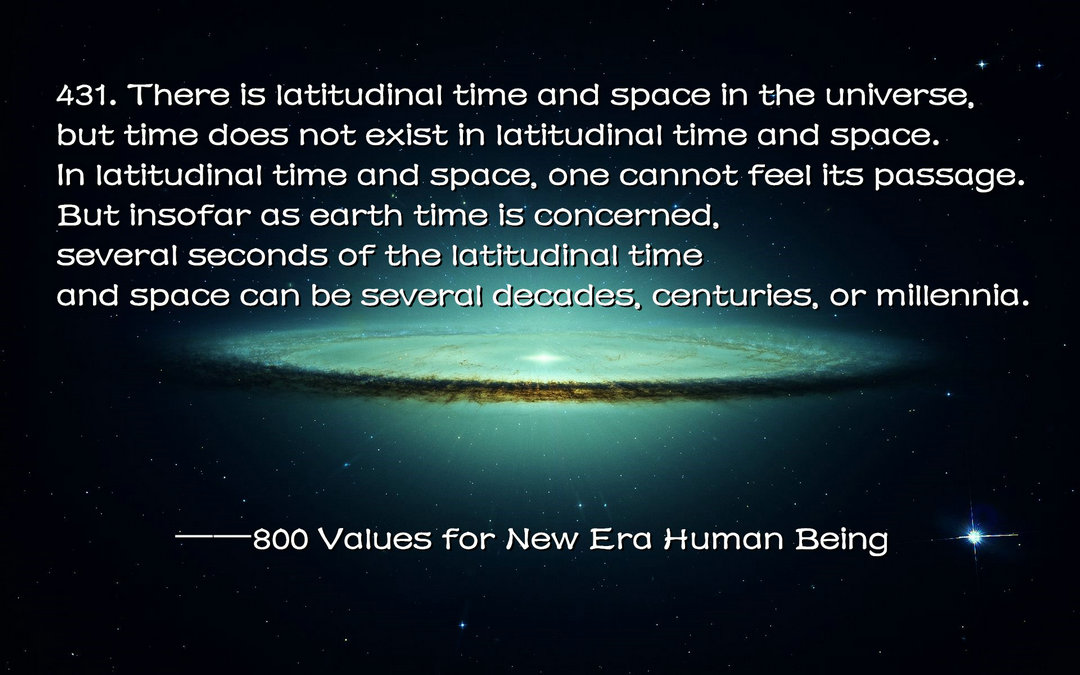 431. There is latitudinal time and space in the universe, but time does not exist in latitudinal time and space. In latitudinal time and space, one cannot feel its passage. But insofar as earth time is concerned, several seconds of the latitudinal time and space can be several decades, centuries, or millennia.

——800 Values for New Era Human Being